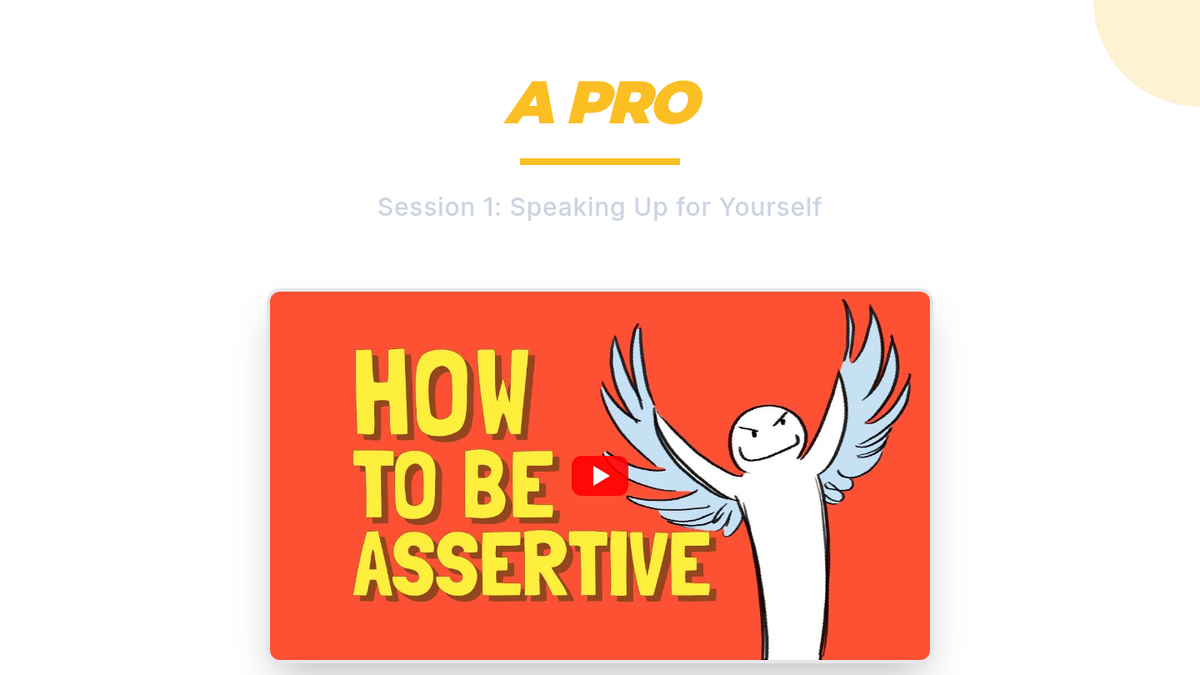 A PRO

Session 1: Speaking Up for Yourself

HOW TO BE ASSERTIVE